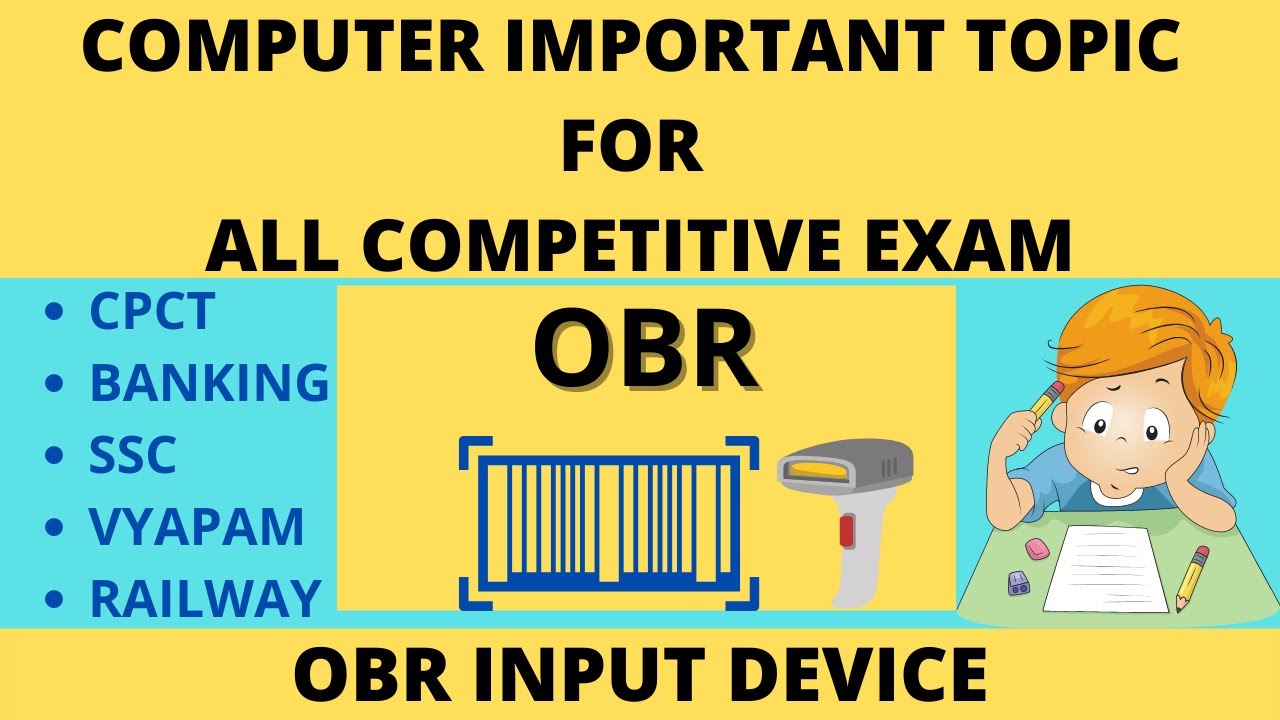 COMPUTER IMPORTANT TOPIC
FOR
ALL COMPETITIVE EXAM

• CPCT
• BANKING
• SSC
• VYAPAM
• RAILWAY

OBR

OBR INPUT DEVICE